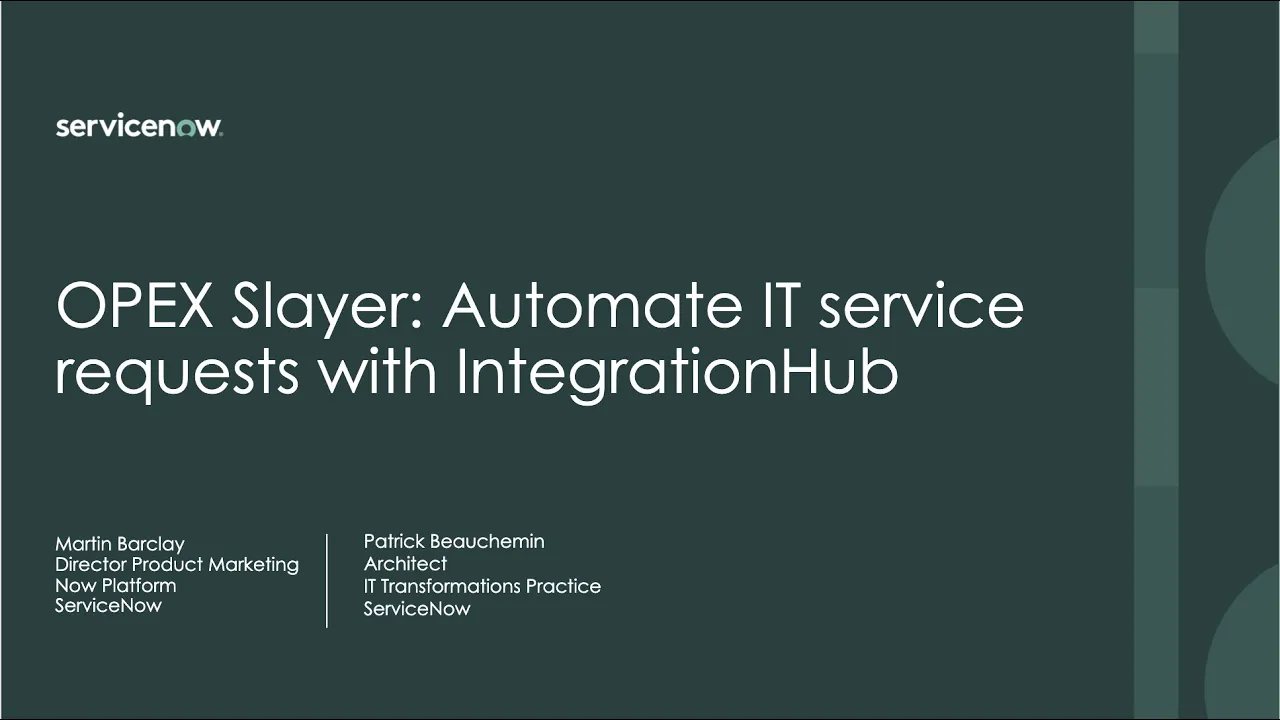 servicenow.

OPEX Slayer: Automate IT service requests with IntegrationHub

Martin Barclay
Director Product Marketing
Now Platform
ServiceNow

Patrick Beauchemin
Architect
IT Transformations Practice
ServiceNow